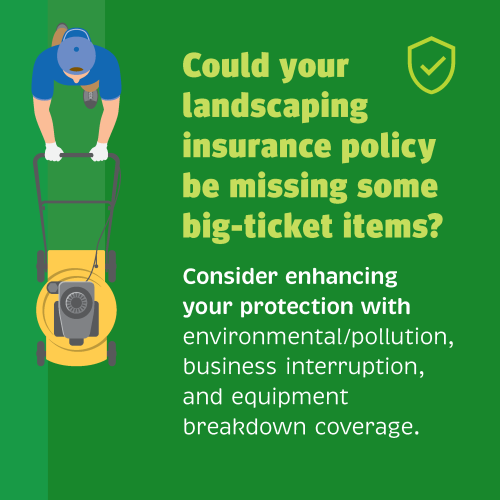 Could your landscaping insurance policy be missing some big-ticket items?

Consider enhancing your protection with environmental/pollution, business interruption, and equipment breakdown coverage.